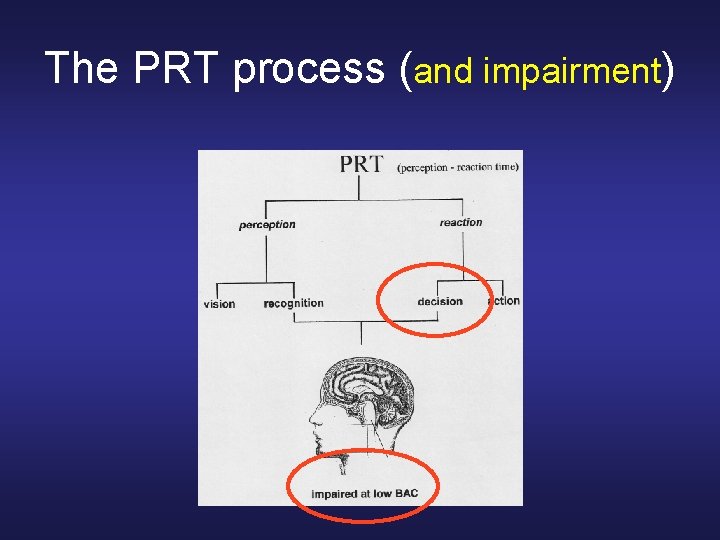 The PRT process (and impairment)

PRT (perception - reaction time)

perception

reaction

vision

recognition

decision

action

impaired at low BAC